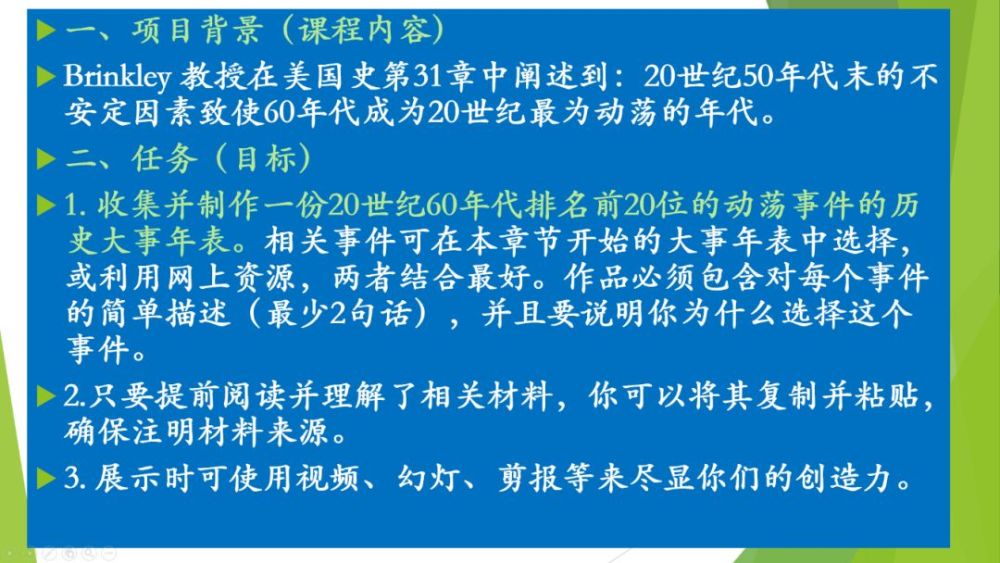 一、项目背景（课程内容）

Brinkley 教授在美国史第31章中阐述到：20世纪50年代末的不安定因素致使60年代成为20世纪最为动荡的年代。

二、任务（目标）

1. 收集并制作一份20世纪60年代排名前20位的动荡事件的历史大事年表。相关事件可在本章节开始的大事年表中选择，或利用网上资源，两者结合最好。作品必须包含对每个事件的简单描述（最少2句话），并且要说明你为什么选择这个事件。

2.只要提前阅读并理解了相关材料，你可以将其复制并粘贴，确保注明材料来源。

3. 展示时可使用视频、幻灯、剪报等来尽显你们的创造力。